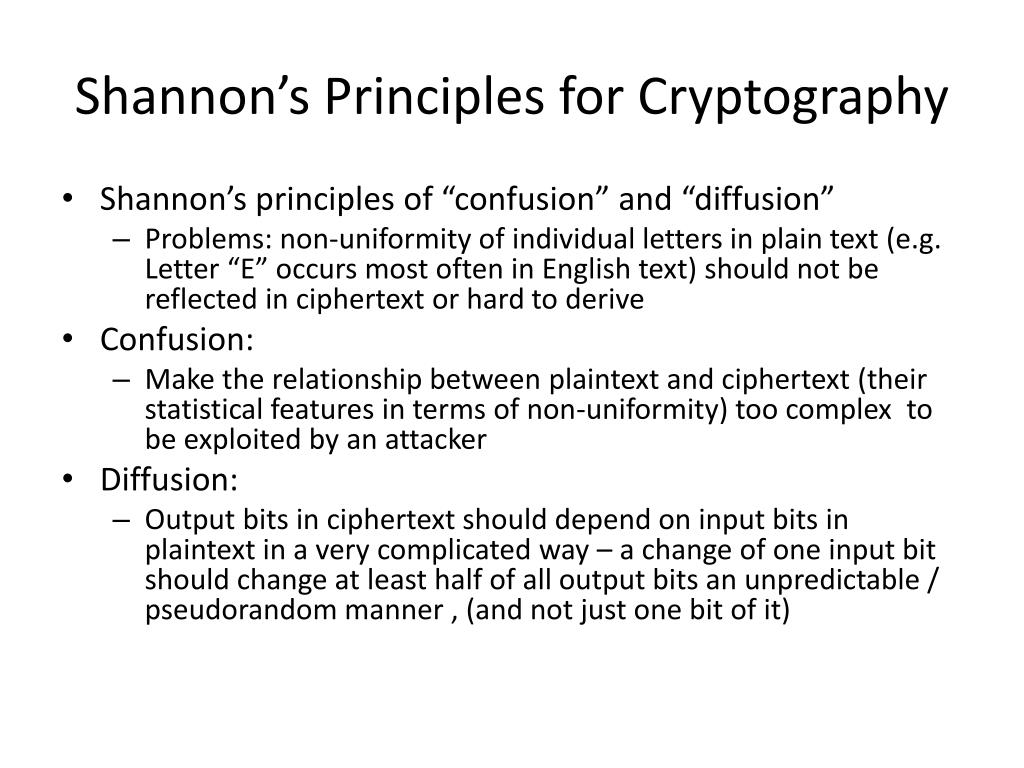 Shannon’s Principles for Cryptography

• Shannon’s principles of “confusion” and “diffusion”
– Problems: non-uniformity of individual letters in plain text (e.g. Letter “E” occurs most often in English text) should not be reflected in ciphertext or hard to derive
• Confusion:
– Make the relationship between plaintext and ciphertext (their statistical features in terms of non-uniformity) too complex to be exploited by an attacker
• Diffusion:
– Output bits in ciphertext should depend on input bits in plaintext in a very complicated way – a change of one input bit should change at least half of all output bits an unpredictable / pseudorandom manner , (and not just one bit of it)